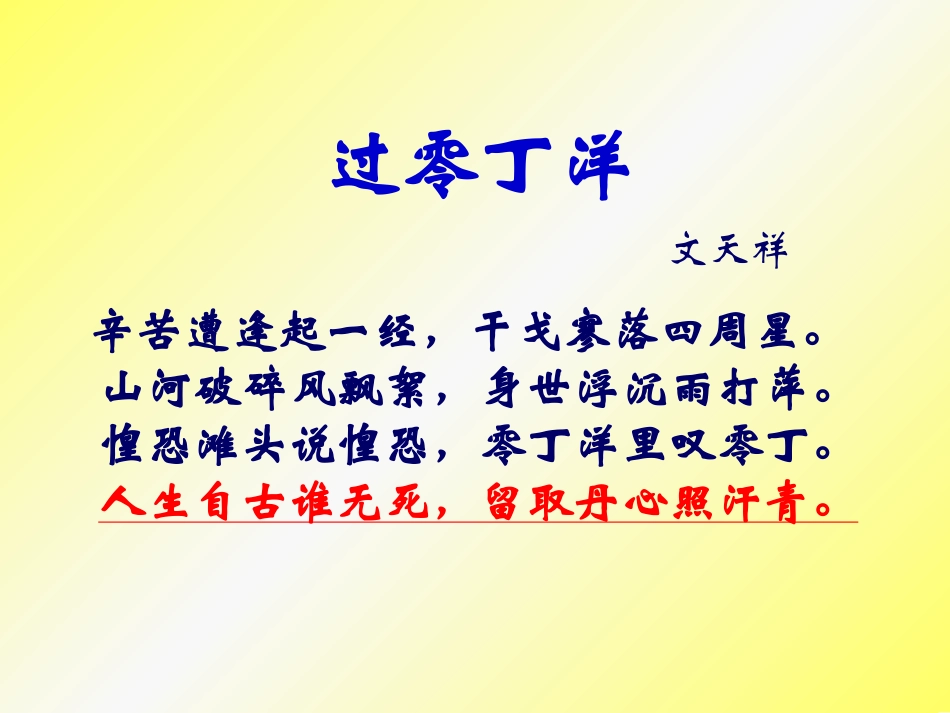 过零丁洋

文天祥

辛苦遭逢起一经，干戈寥落四周星。
山河破碎风飘絮，身世浮沉雨打萍。
惶恐滩头说惶恐，零丁洋里叹零丁。
人生自古谁无死，留取丹心照汗青。